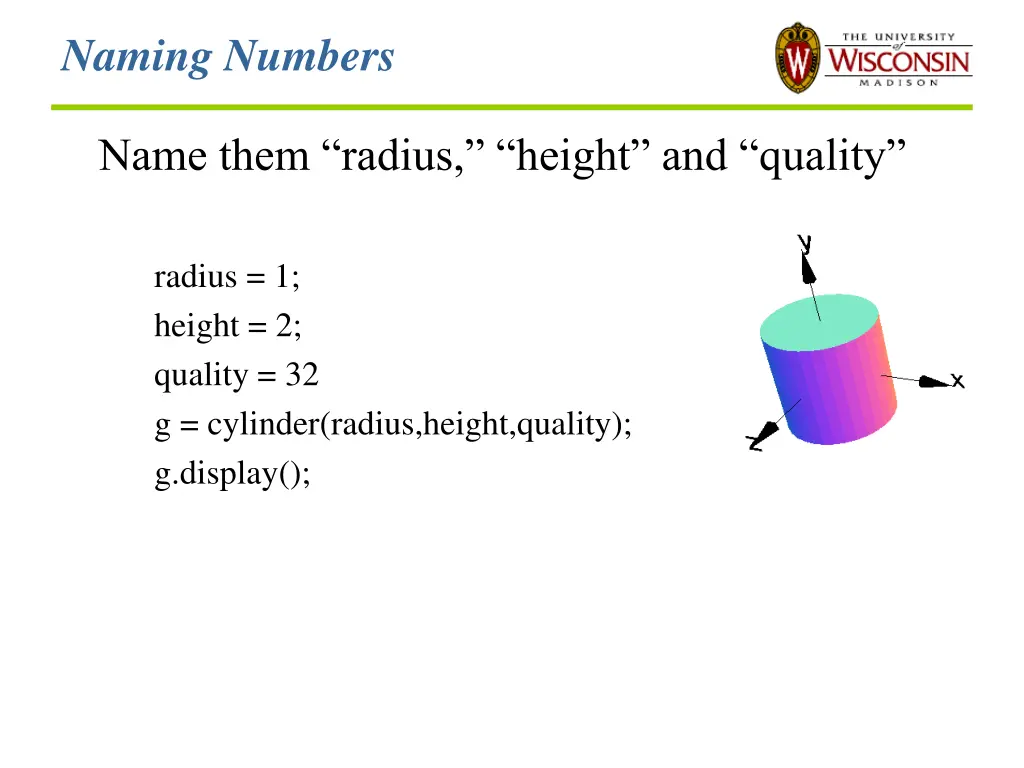 Naming Numbers

THE UNIVERSITY of WISCONSIN MADISON

Name them “radius,” “height” and “quality”

radius = 1;
height = 2;
quality = 32
g = cylinder(radius,height,quality);
g.display();

y
x
z